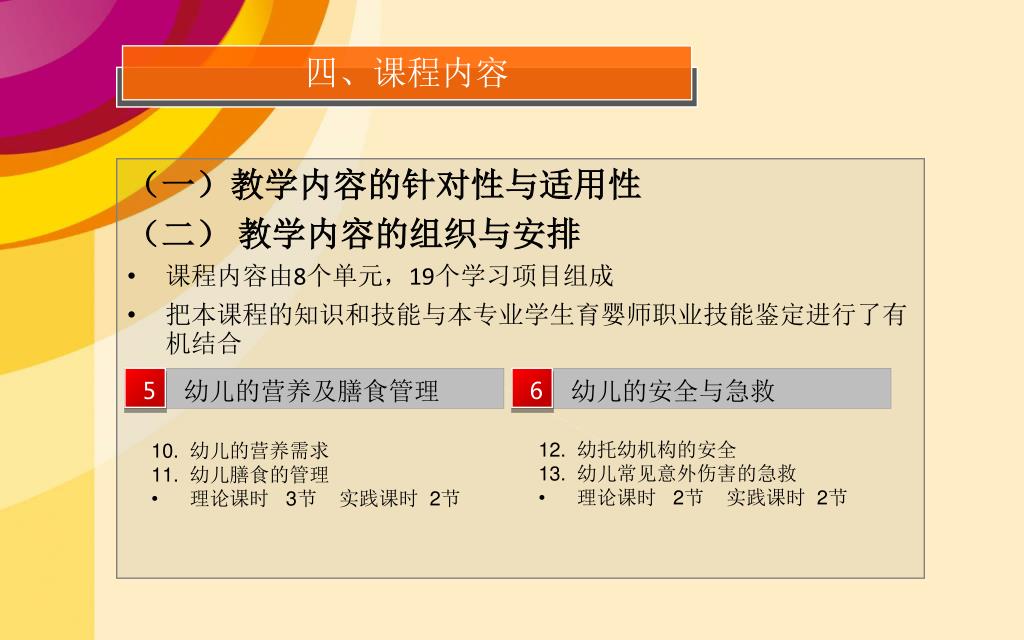 四、课程内容

（一）教学内容的针对性与适用性
（二） 教学内容的组织与安排

• 课程内容由8个单元，19个学习项目组成
• 把本课程的知识和技能与本专业学生育婴师职业技能鉴定进行了有机结合

5 幼儿的营养及膳食管理

10. 幼儿的营养需求
11. 幼儿膳食的管理
• 理论课时 3节 实践课时 2节

6 幼儿的安全与急救

12. 幼托幼机构的安全
13. 幼儿常见意外伤害的急救
• 理论课时 2节 实践课时 2节